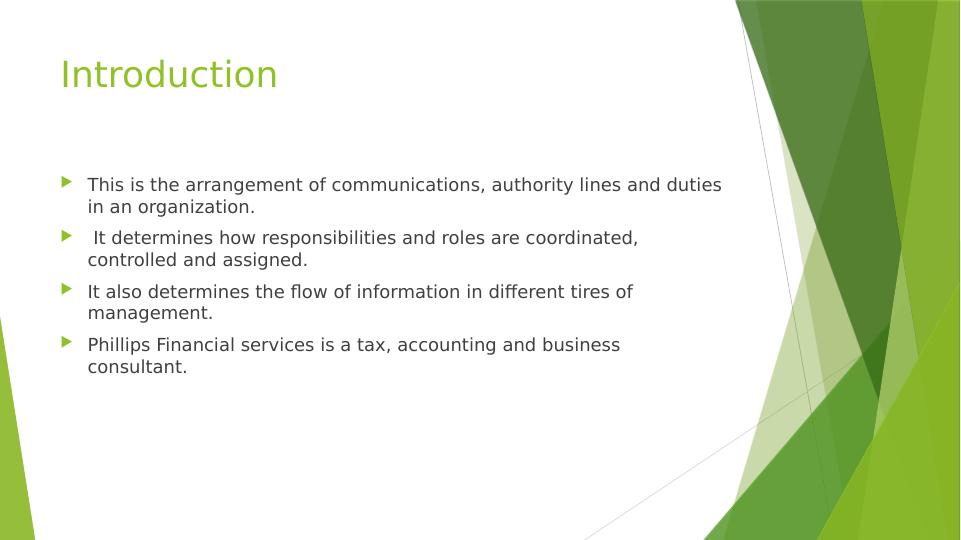 Introduction

This is the arrangement of communications, authority lines and duties in an organization.

It determines how responsibilities and roles are coordinated, controlled and assigned.

It also determines the flow of information in different tires of management.

Phillips Financial services is a tax, accounting and business consultant.